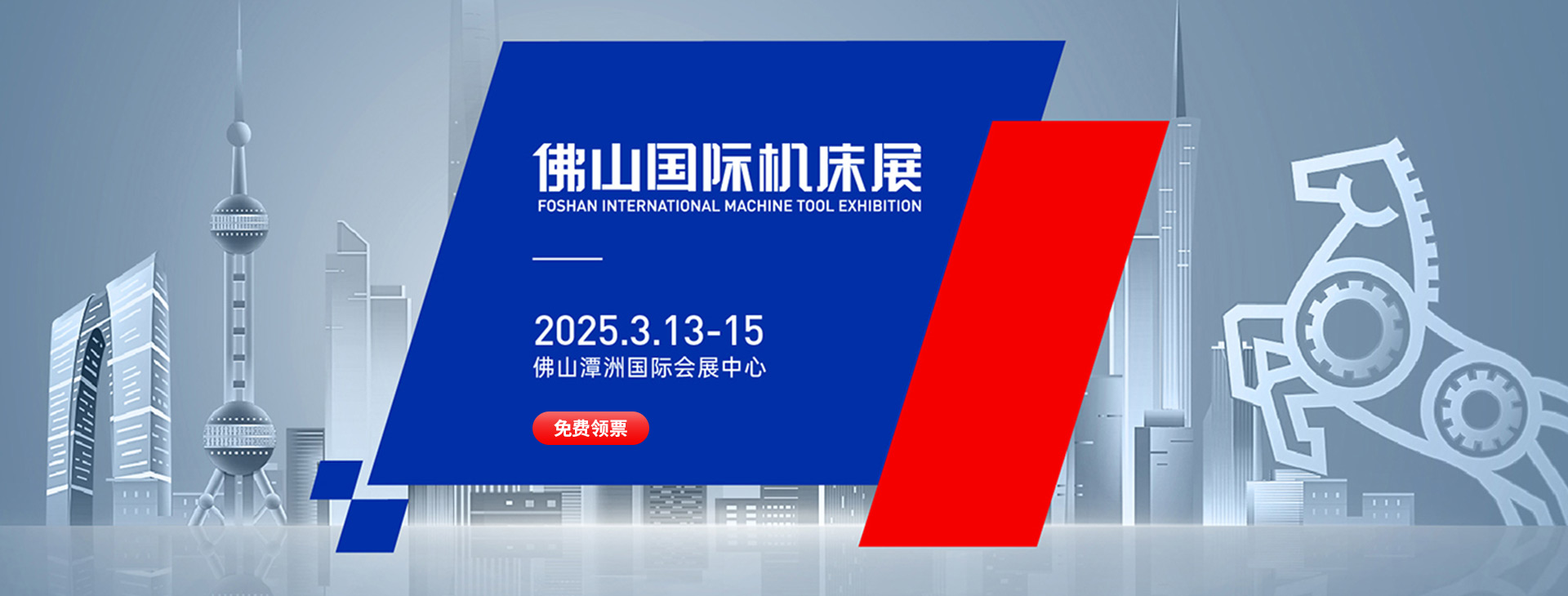 佛山国际机床展
FOSHAN INTERNATIONAL MACHINE TOOL EXHIBITION

2025.3.13-15
佛山潭洲国际会展中心

免费领票